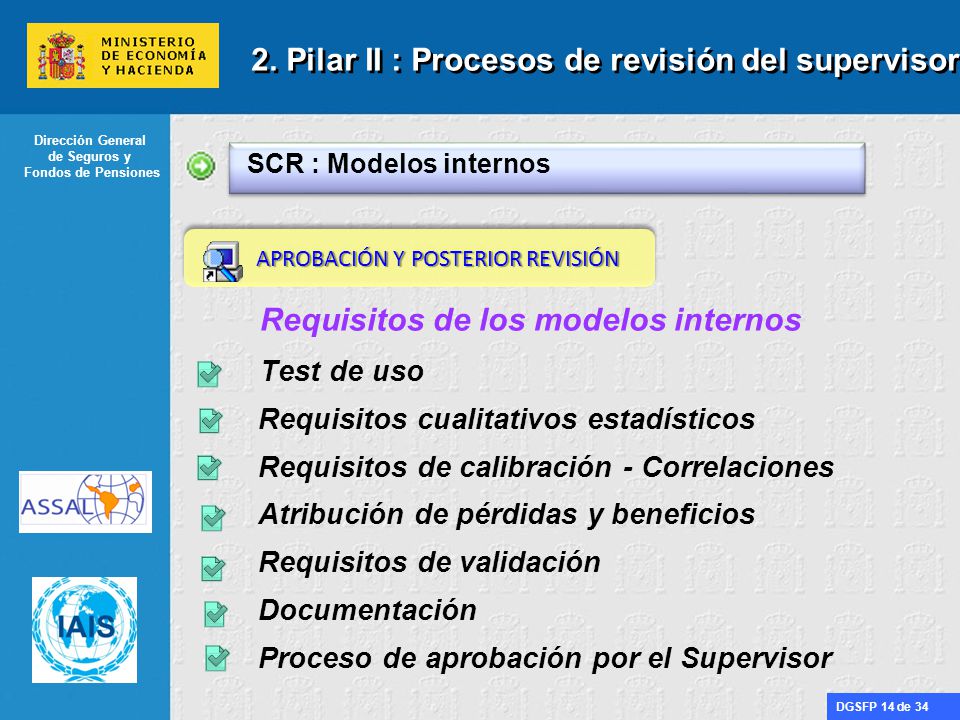 MINISTERIO DE ECONOMÍA Y HACIENDA

2. Pilar II : Procesos de revisión del supervisor

Dirección General de Seguros y Fondos de Pensiones

SCR : Modelos internos

APROBACIÓN Y POSTERIOR REVISIÓN

Requisitos de los modelos internos

Test de uso

Requisitos cualitativos estadísticos

Requisitos de calibración - Correlaciones

Atribución de pérdidas y beneficios

Requisitos de validación

Documentación

Proceso de aprobación por el Supervisor

ASSAL

IAIS

DGSFP 14 de 34